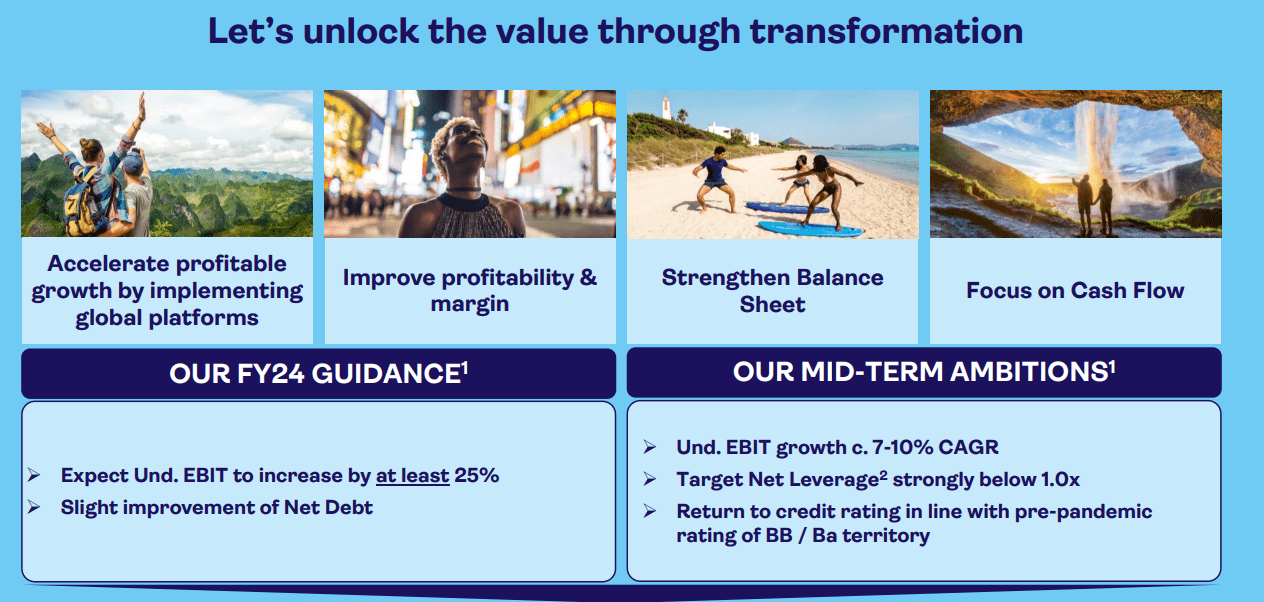 Let's unlock the value through transformation

Accelerate profitable growth by implementing global platforms

Improve profitability & margin

Strengthen Balance Sheet

Focus on Cash Flow

OUR FY24 GUIDANCE$^{1}$

➢ Expect Und. EBIT to increase by at least 25%
➢ Slight improvement of Net Debt

OUR MID-TERM AMBITIONS$^{1}$

➢ Und. EBIT growth c. 7-10% CAGR
➢ Target Net Leverage$^{2}$ strongly below 1.0x
➢ Return to credit rating in line with pre-pandemic rating of BB / Ba territory